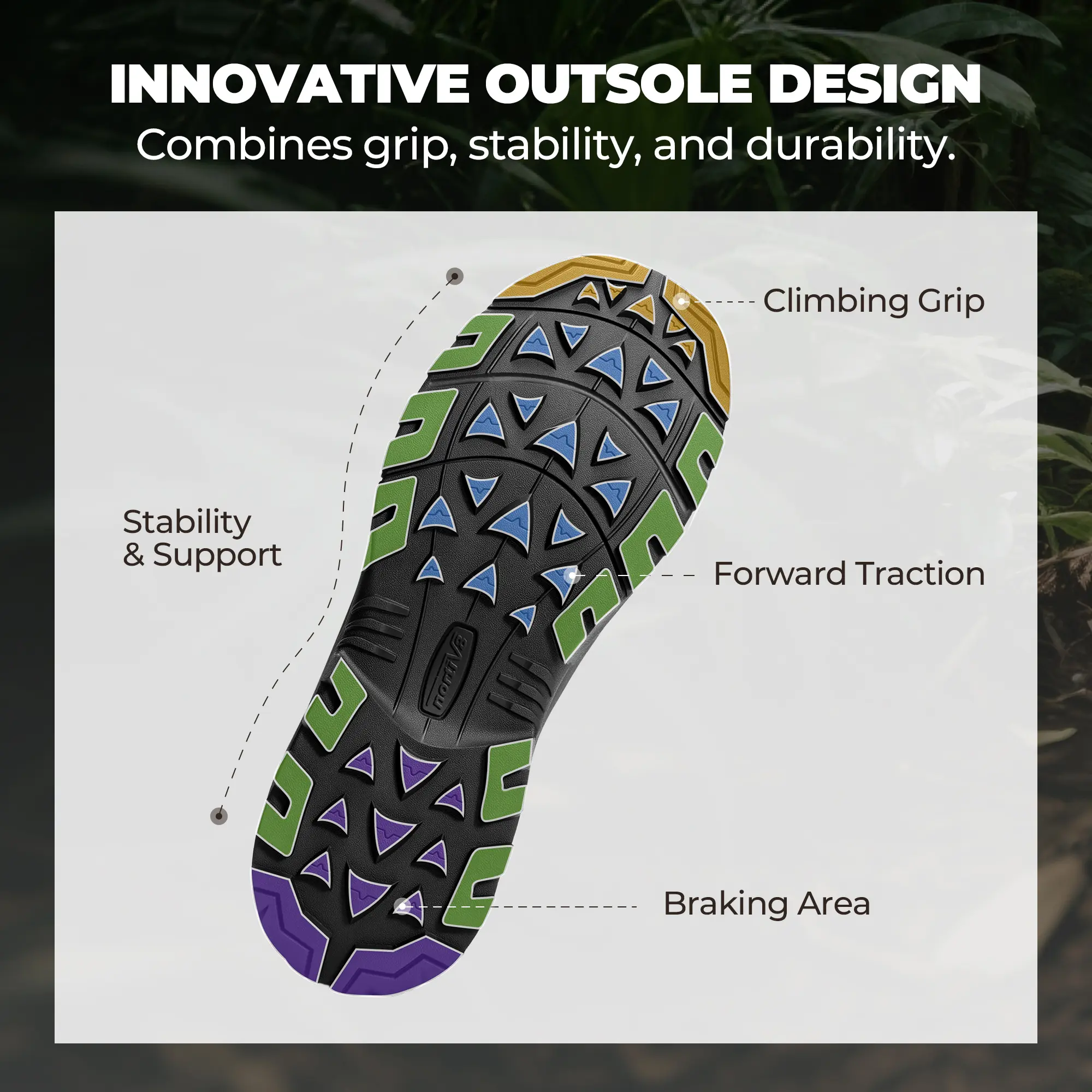 INNOVATIVE OUTSOLE DESIGN
Combines grip, stability, and durability.

Climbing Grip

Stability
& Support

Forward Traction

nortiv8

Braking Area